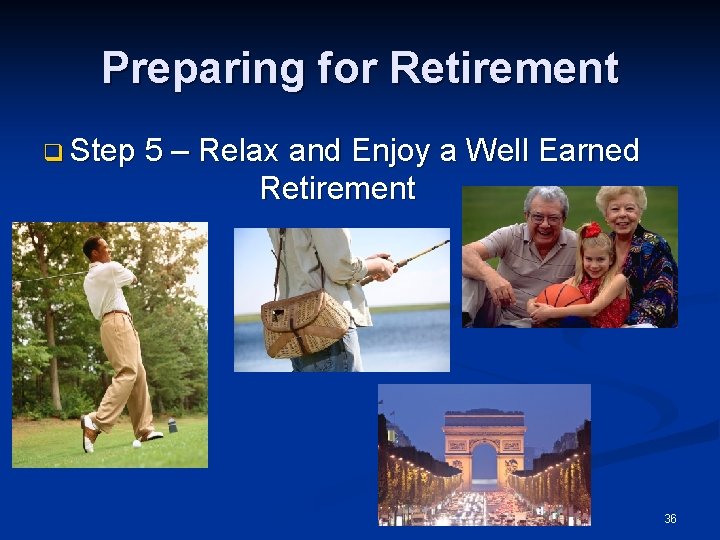 Preparing for Retirement

Step 5 – Relax and Enjoy a Well Earned Retirement

36